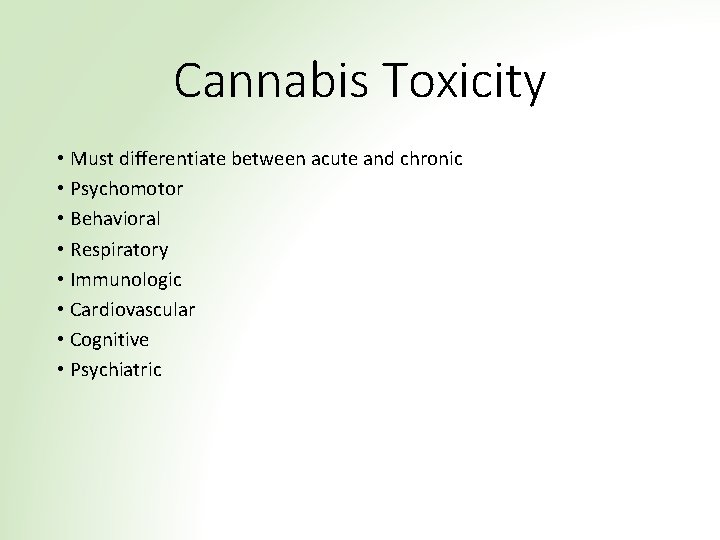 Cannabis Toxicity

• Must differentiate between acute and chronic
• Psychomotor
• Behavioral
• Respiratory
• Immunologic
• Cardiovascular
• Cognitive
• Psychiatric